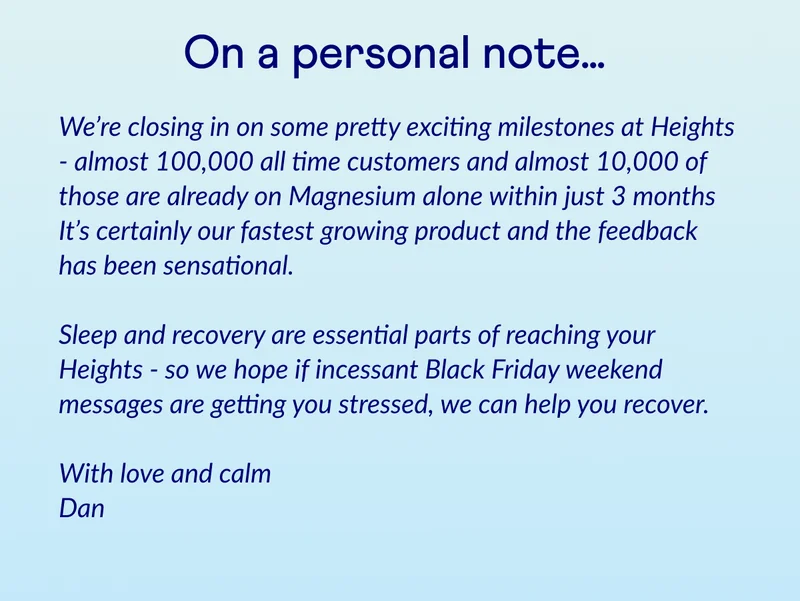 On a personal note...

We're closing in on some pretty exciting milestones at Heights - almost 100,000 all time customers and almost 10,000 of those are already on Magnesium alone within just 3 months It's certainly our fastest growing product and the feedback has been sensational.

Sleep and recovery are essential parts of reaching your Heights - so we hope if incessant Black Friday weekend messages are getting you stressed, we can help you recover.

With love and calm
Dan